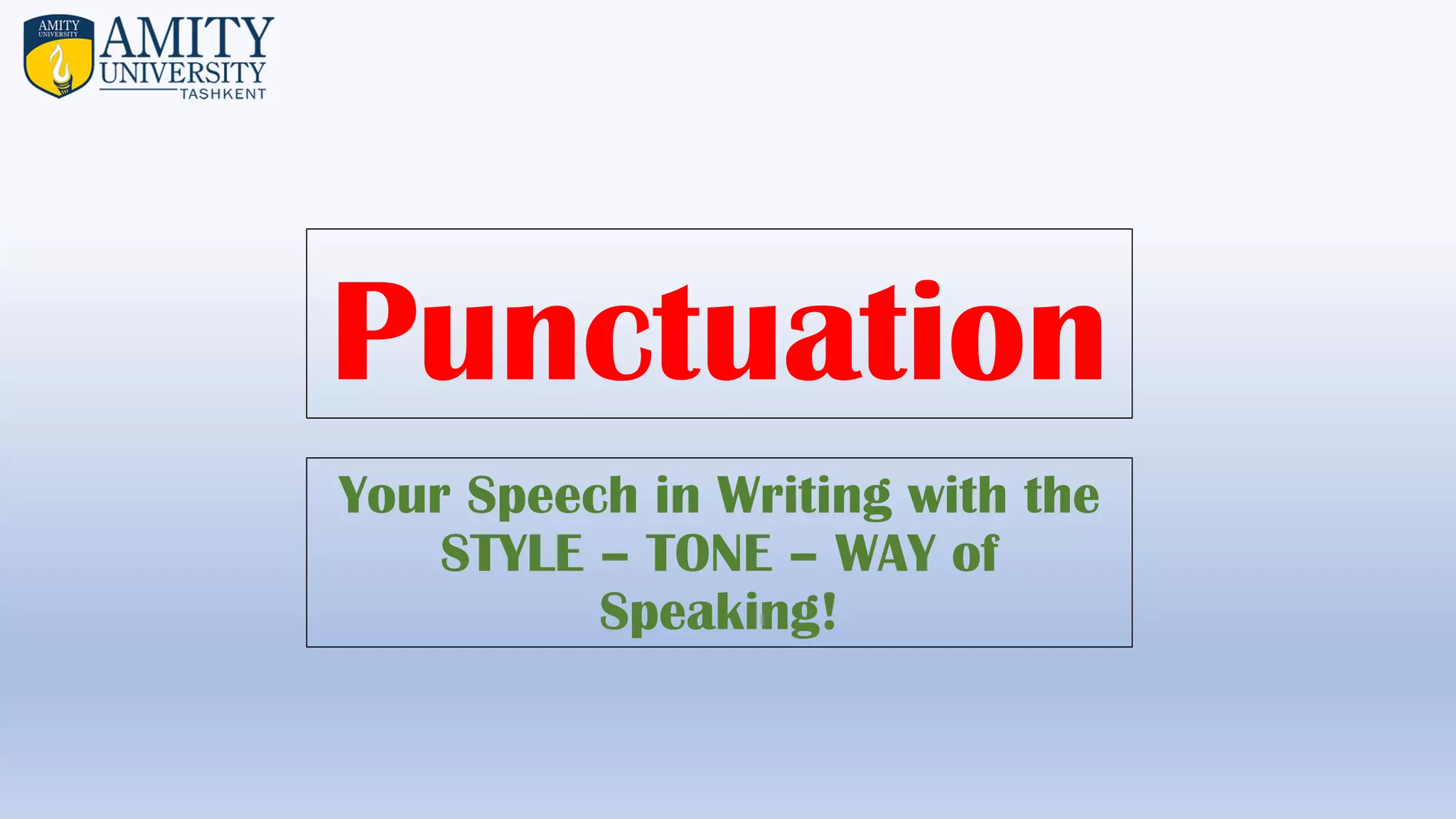 AMITY UNIVERSITY

AMITY UNIVERSITY TASHKENT

Punctuation

Your Speech in Writing with the STYLE – TONE – WAY of Speaking!